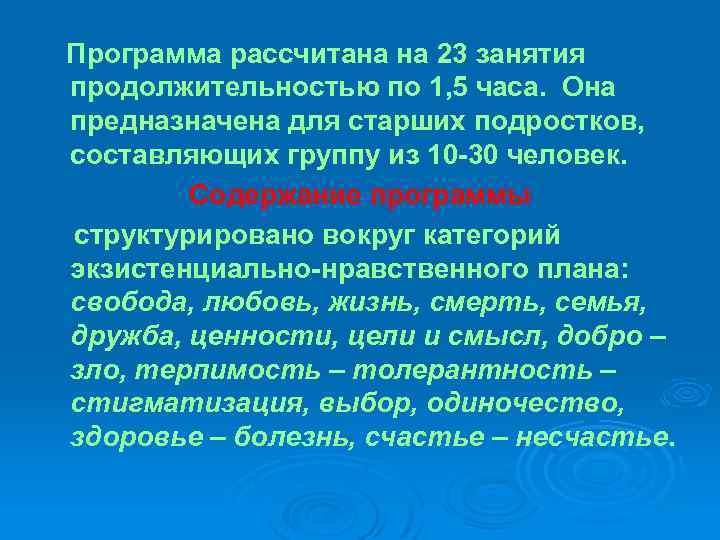 Программа рассчитана на 23 занятия продолжительностью по 1,5 часа. Она предназначена для старших подростков, составляющих группу из 10-30 человек.

Содержание программы

структурировано вокруг категорий экзистенциально-нравственного плана: свобода, любовь, жизнь, смерть, семья, дружба, ценности, цели и смысл, добро – зло, терпимость – толерантность – стигматизация, выбор, одиночество, здоровье – болезнь, счастье – несчастье.